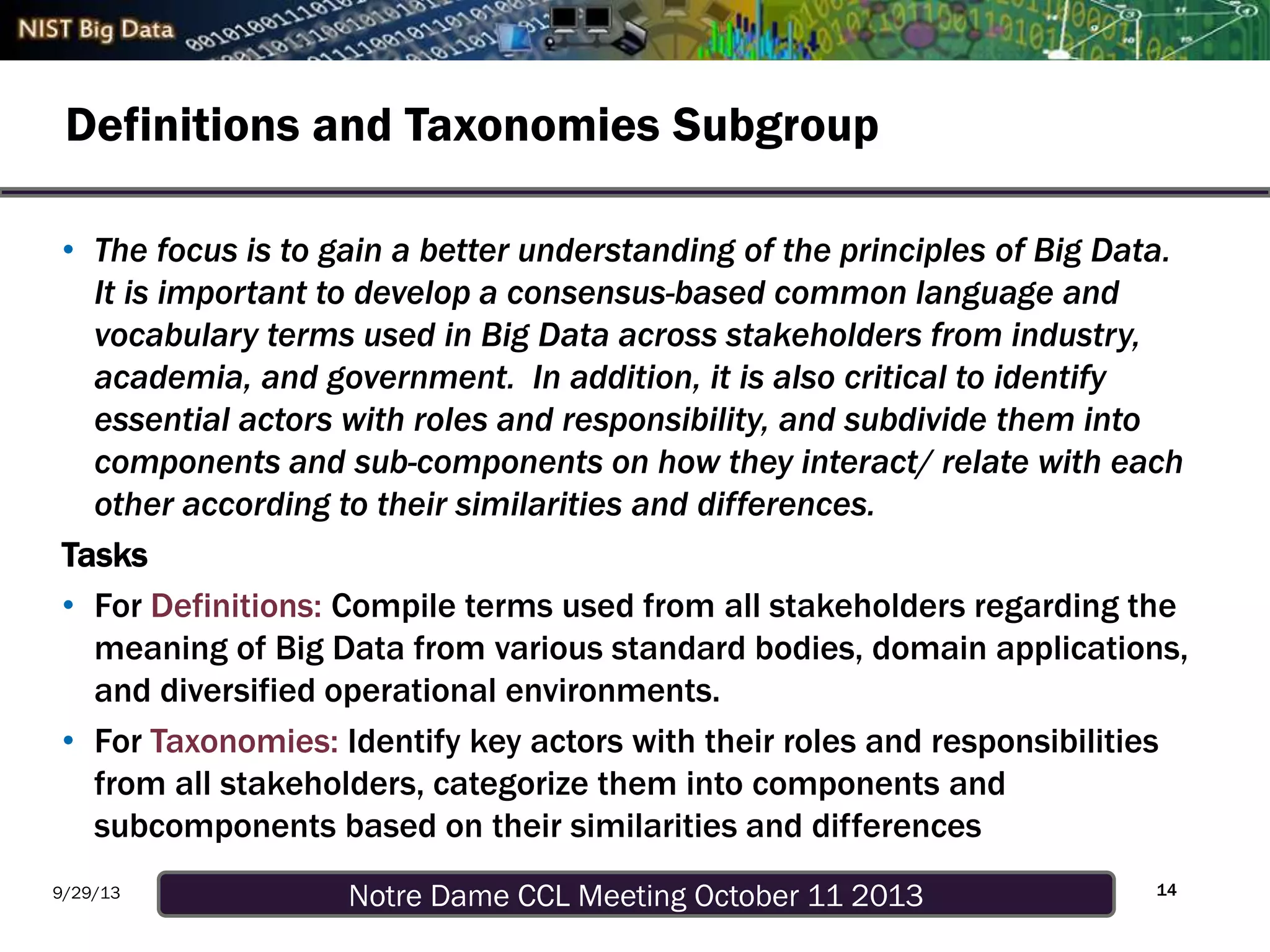 NIST Big Data

Definitions and Taxonomies Subgroup

• The focus is to gain a better understanding of the principles of Big Data. It is important to develop a consensus-based common language and vocabulary terms used in Big Data across stakeholders from industry, academia, and government. In addition, it is also critical to identify essential actors with roles and responsibility, and subdivide them into components and sub-components on how they interact/ relate with each other according to their similarities and differences.

Tasks

• For Definitions: Compile terms used from all stakeholders regarding the meaning of Big Data from various standard bodies, domain applications, and diversified operational environments.

• For Taxonomies: Identify key actors with their roles and responsibilities from all stakeholders, categorize them into components and subcomponents based on their similarities and differences

9/29/13

Notre Dame CCL Meeting October 11 2013

14